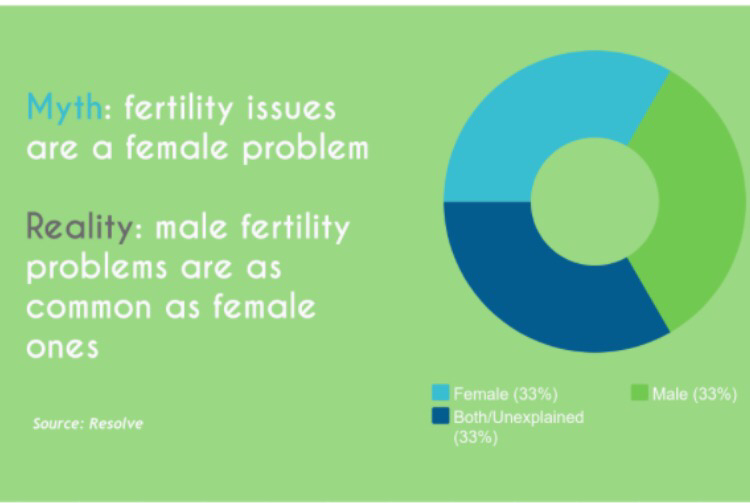 Myth: fertility issues are a female problem

Reality: male fertility problems are as common as female ones

Source: Resolve

Female (33%)
Male (33%)
Both/Unexplained (33%)